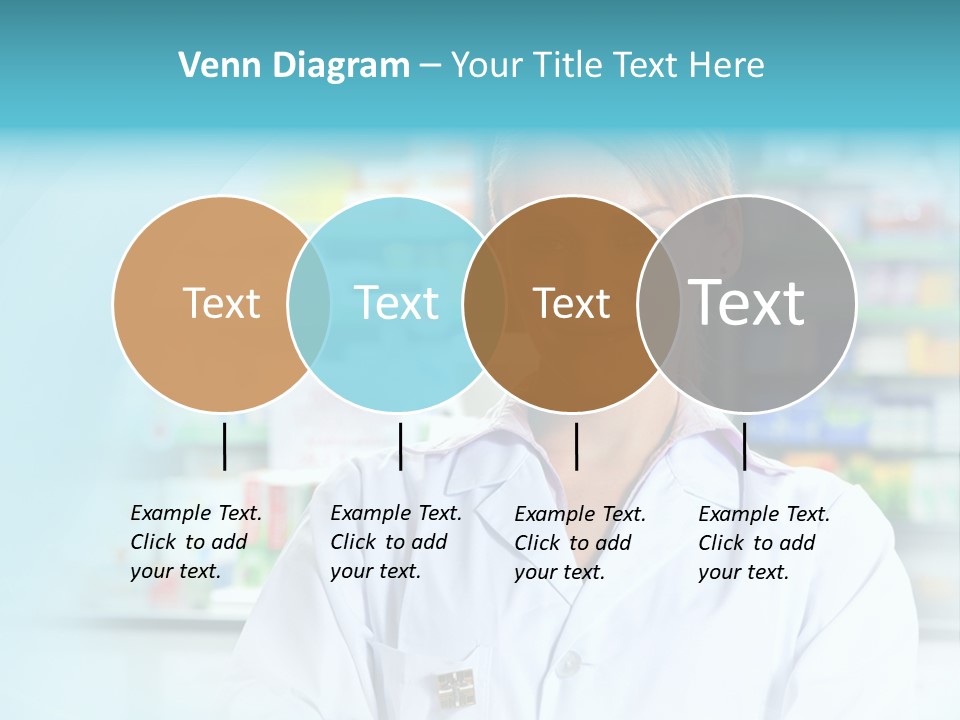 Venn Diagram – Your Title Text Here

Text

Text

Text

Text

Example Text. Click to add your text.

Example Text. Click to add your text.

Example Text. Click to add your text.

Example Text. Click to add your text.